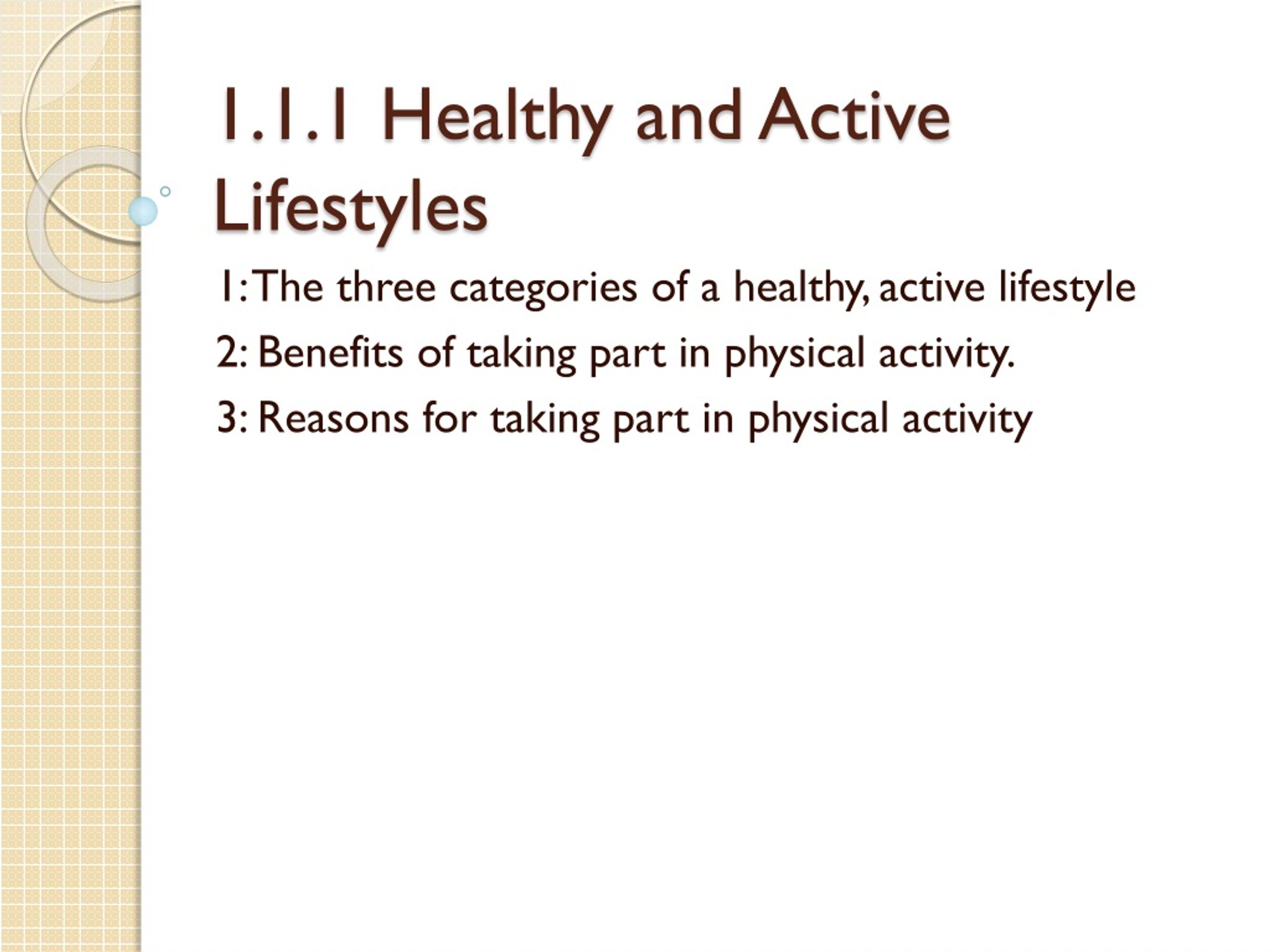 1.1.1 Healthy and Active Lifestyles

1: The three categories of a healthy, active lifestyle

2: Benefits of taking part in physical activity.

3: Reasons for taking part in physical activity